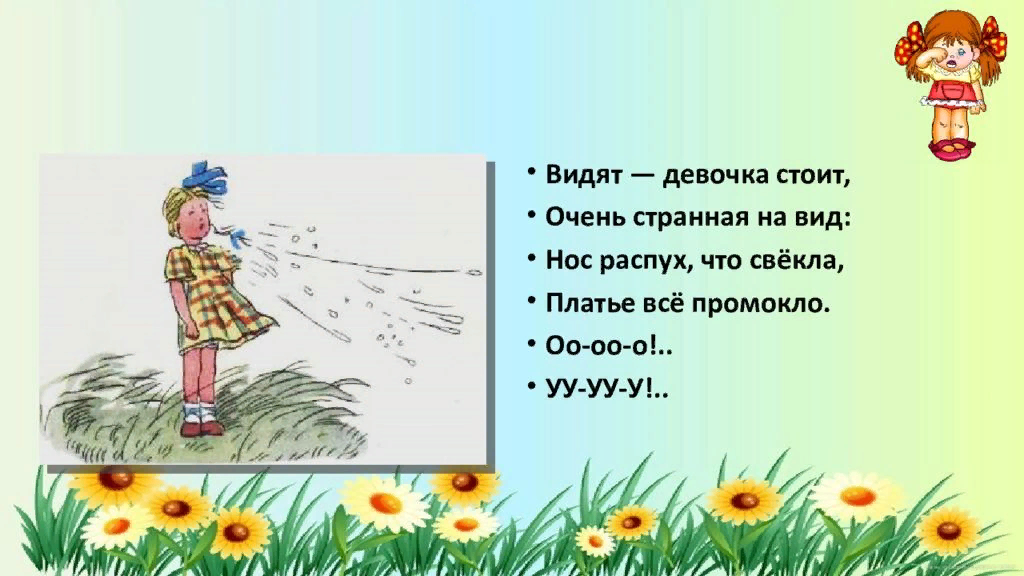 • Видят — девочка стоит,
• Очень странная на вид:
• Нос распух, что свёкла,
• Платье всё промокло.
• Оо-оо-о!..
• УУ-УУ-У!..